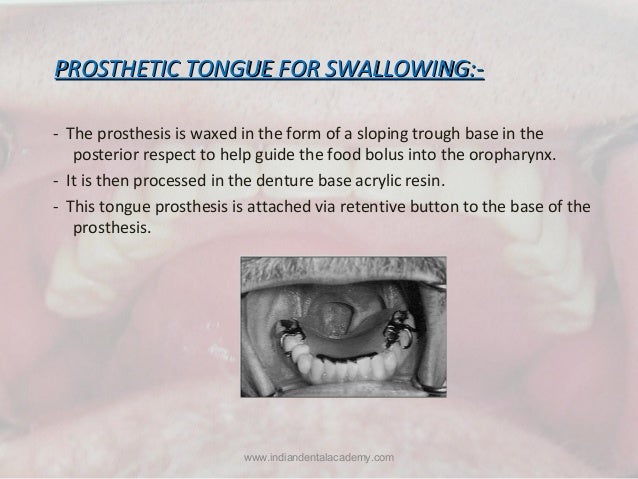 PROSTHETIC TONGUE FOR SWALLOWING:-

- The prosthesis is waxed in the form of a sloping trough base in the posterior respect to help guide the food bolus into the oropharynx.
- It is then processed in the denture base acrylic resin.
- This tongue prosthesis is attached via retentive button to the base of the prosthesis.

www.indiandentalacademy.com